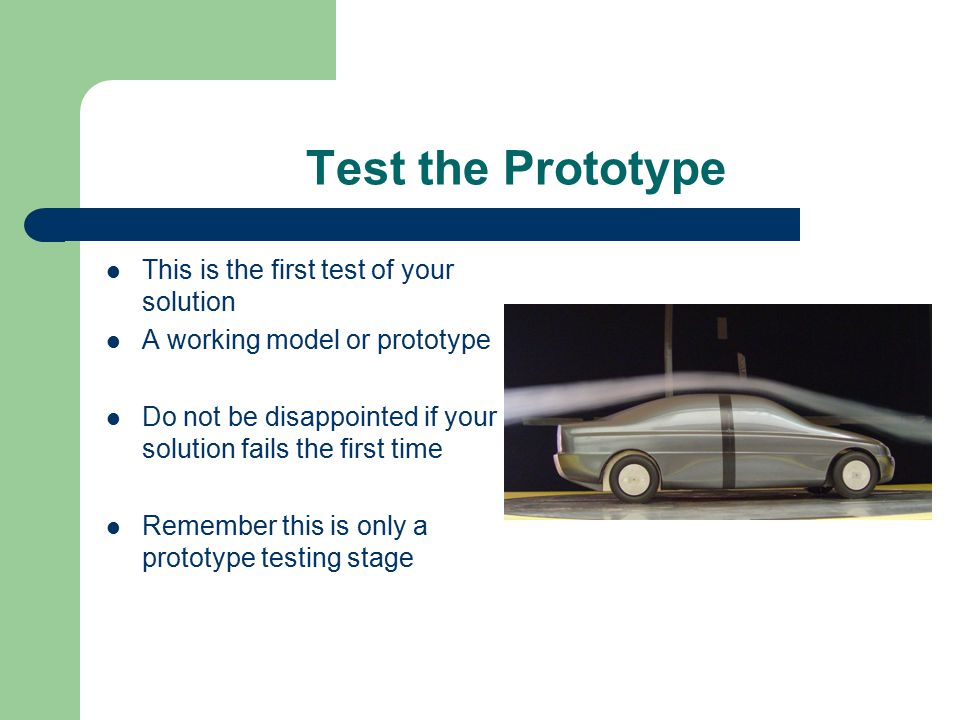 Test the Prototype

- This is the first test of your solution
- A working model or prototype
- Do not be disappointed if your solution fails the first time
- Remember this is only a prototype testing stage